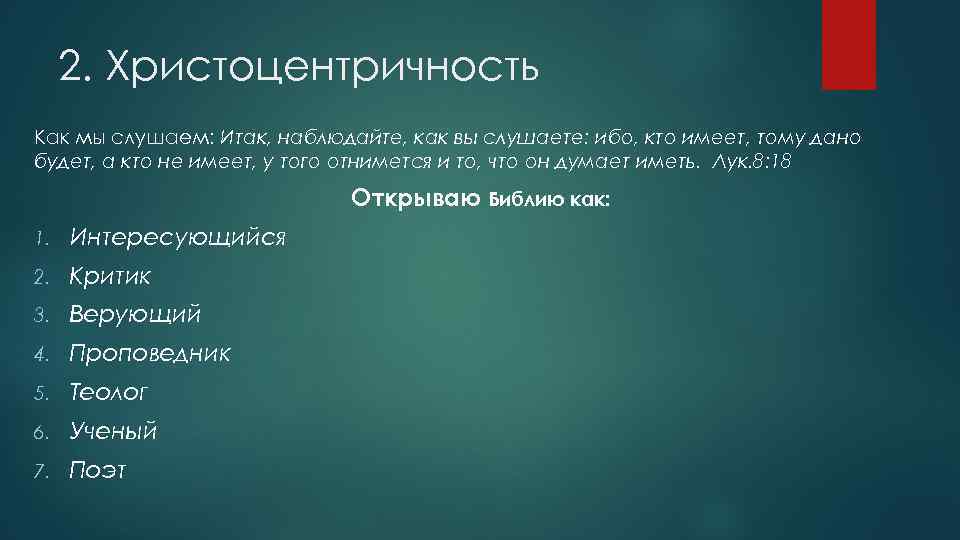 2. Христоцентричность

Как мы слушаем: Итак, наблюдайте, как вы слушаете: ибо, кто имеет, тому дано будет, а кто не имеет, у того отнимется и то, что он думает иметь. Лук.8:18

Открываю Библию как:

1. Интересующийся
2. Критик
3. Верующий
4. Проповедник
5. Теолог
6. Ученый
7. Поэт